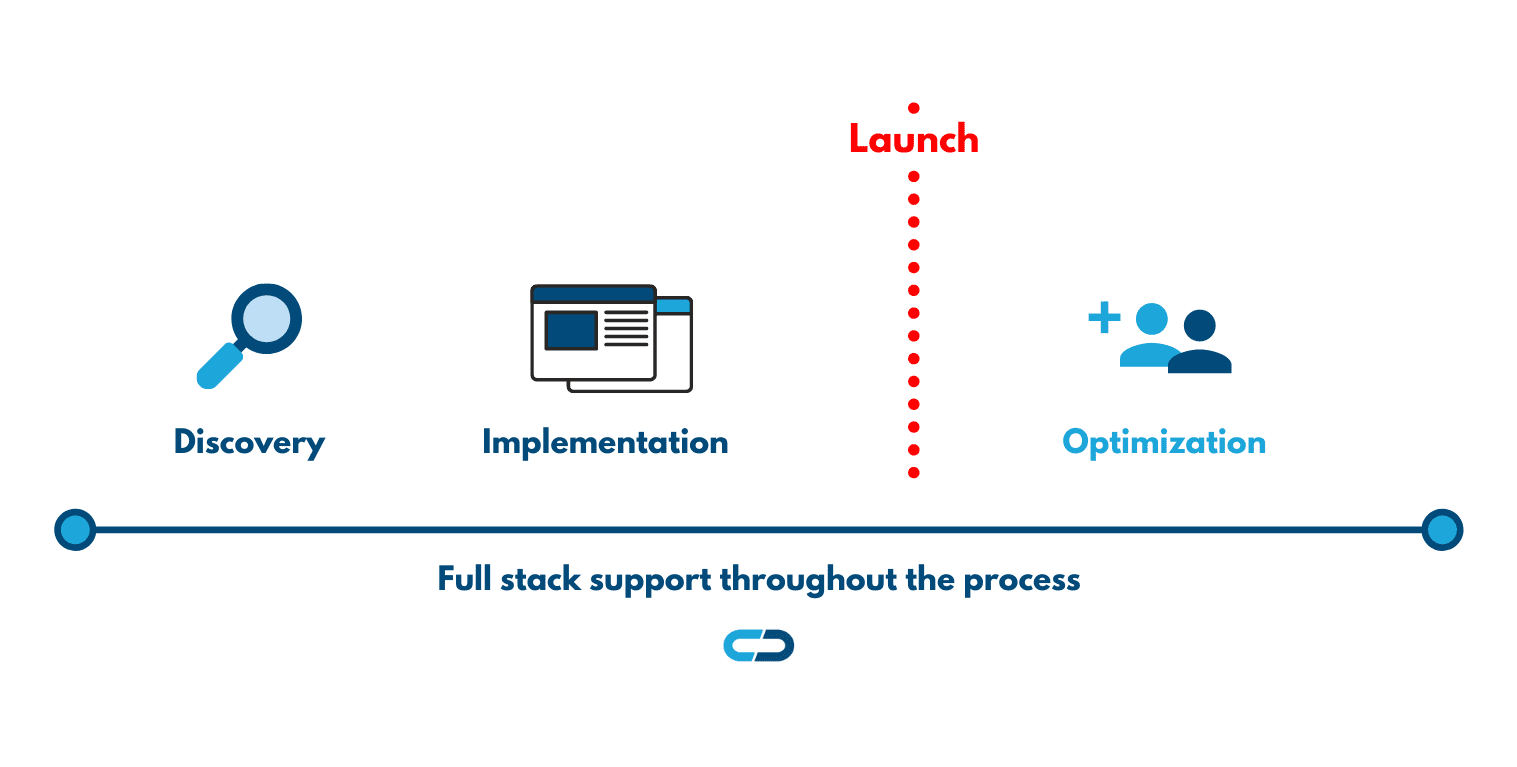 Launch

Discovery

Implementation

Optimization

Full stack support throughout the process